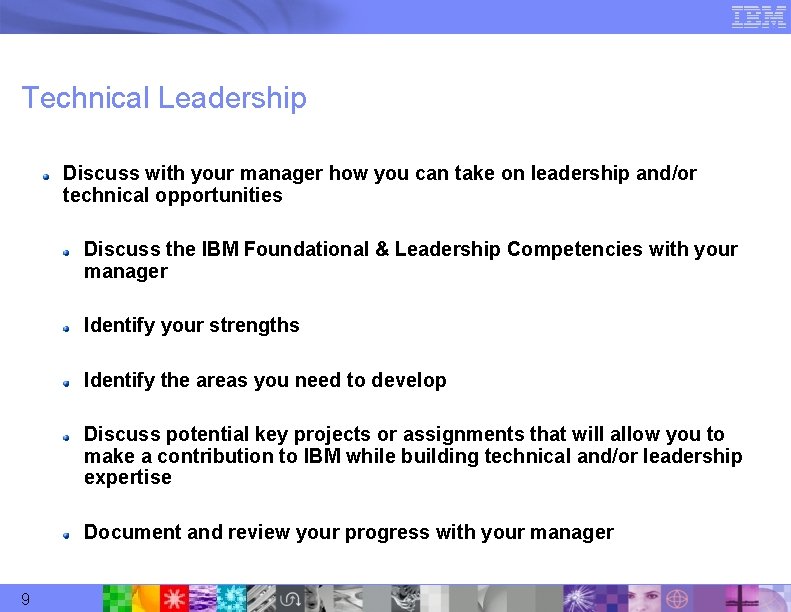 IBM

Technical Leadership

Discuss with your manager how you can take on leadership and/or technical opportunities

Discuss the IBM Foundational & Leadership Competencies with your manager

Identify your strengths

Identify the areas you need to develop

Discuss potential key projects or assignments that will allow you to make a contribution to IBM while building technical and/or leadership expertise

Document and review your progress with your manager

9